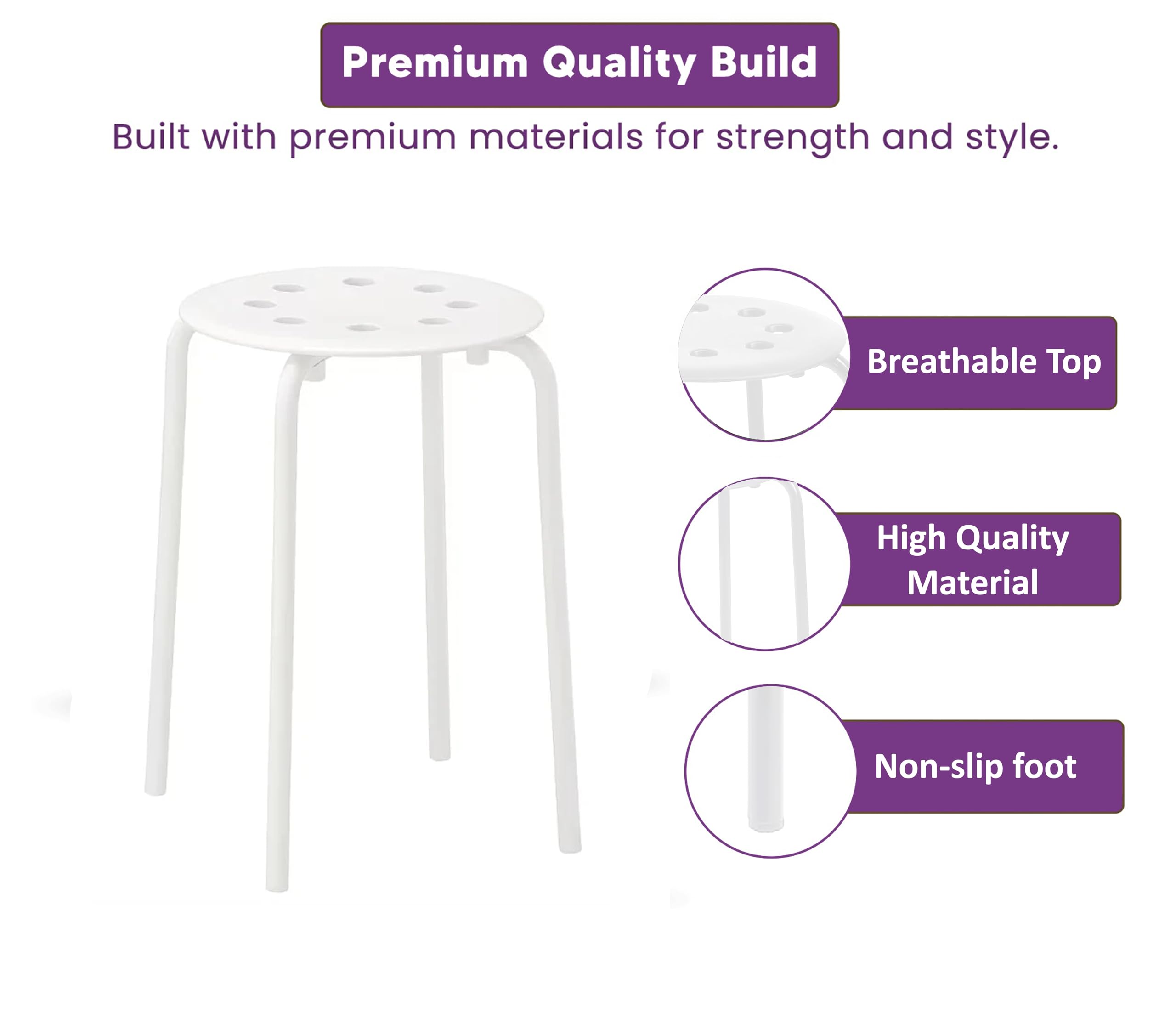 Premium Quality Build

Built with premium materials for strength and style.

Breathable Top

High Quality
Material

Non-slip foot